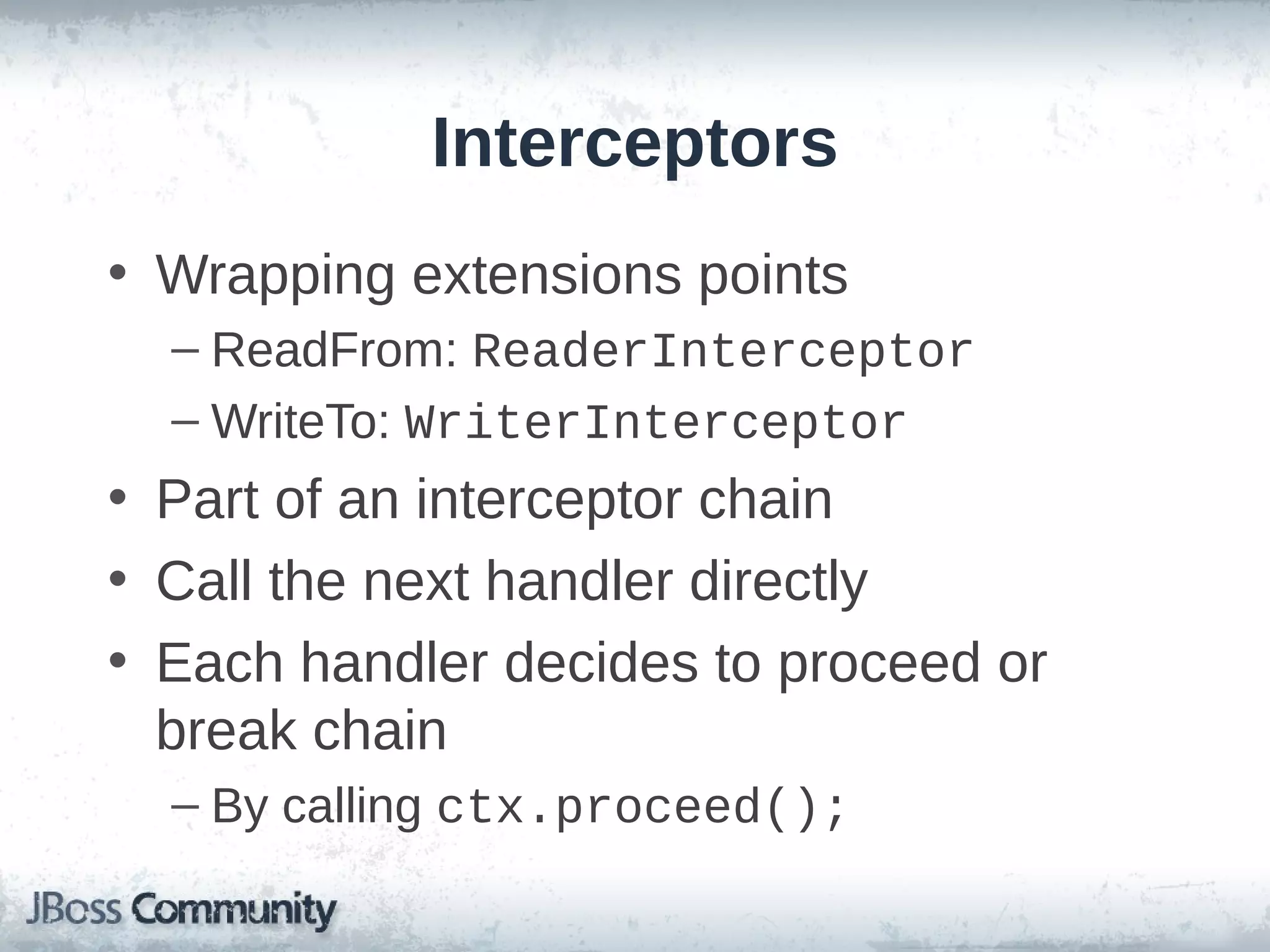 Interceptors

• Wrapping extensions points
 – ReadFrom: ReaderInterceptor
 – WriteTo: WriterInterceptor
• Part of an interceptor chain
• Call the next handler directly
• Each handler decides to proceed or break chain
 – By calling ctx.proceed();

JBoss Community